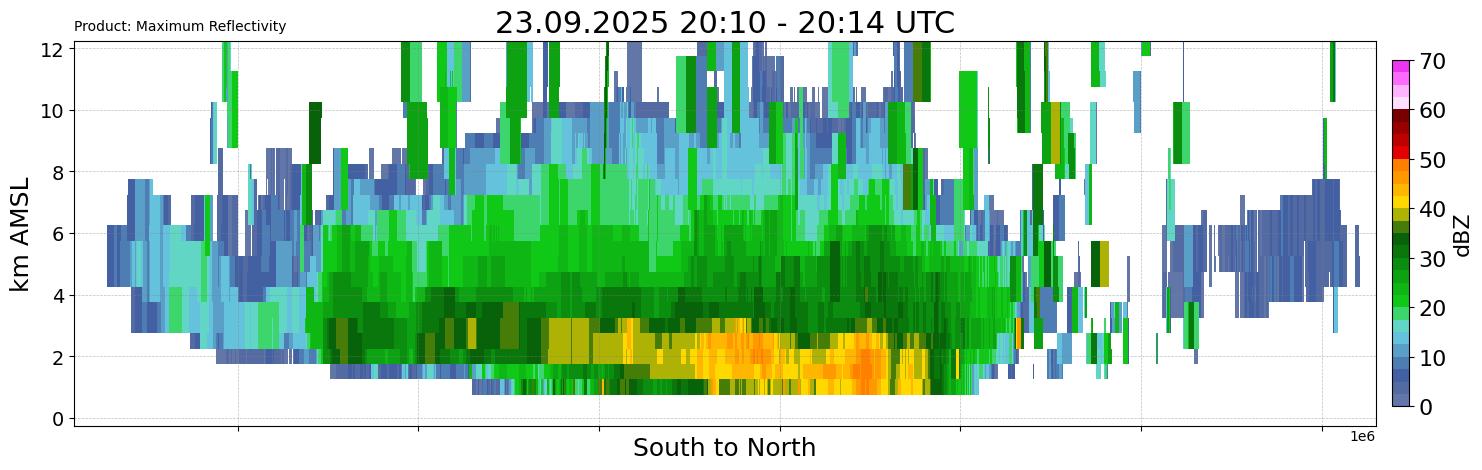 Product: Maximum Reflectivity

23.09.2025 20:10 - 20:14 UTC

km AMSL

12
10
8
6
4
2
0

South to North

1e6

70
60
50
40
30
20
10
0

dBZ